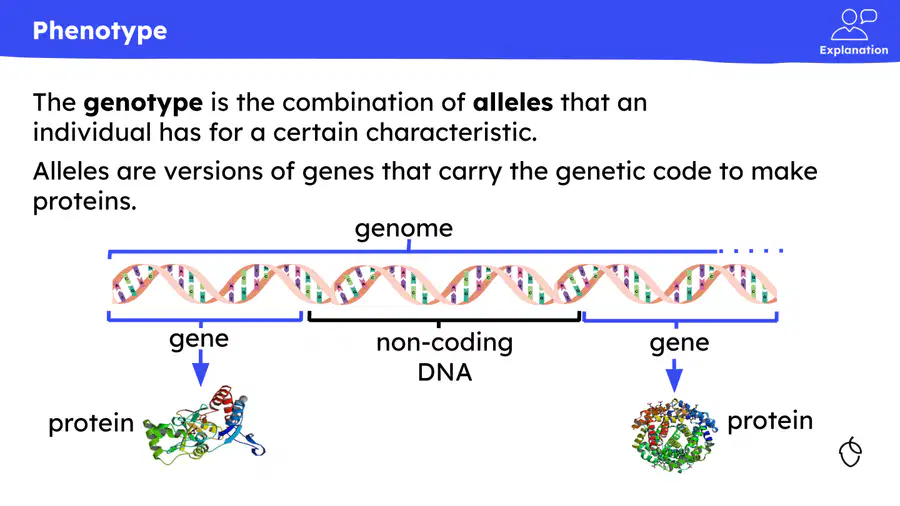 Phenotype

Explanation

The genotype is the combination of alleles that an individual has for a certain characteristic.

Alleles are versions of genes that carry the genetic code to make proteins.

genome

gene

non-coding DNA

gene

protein

protein